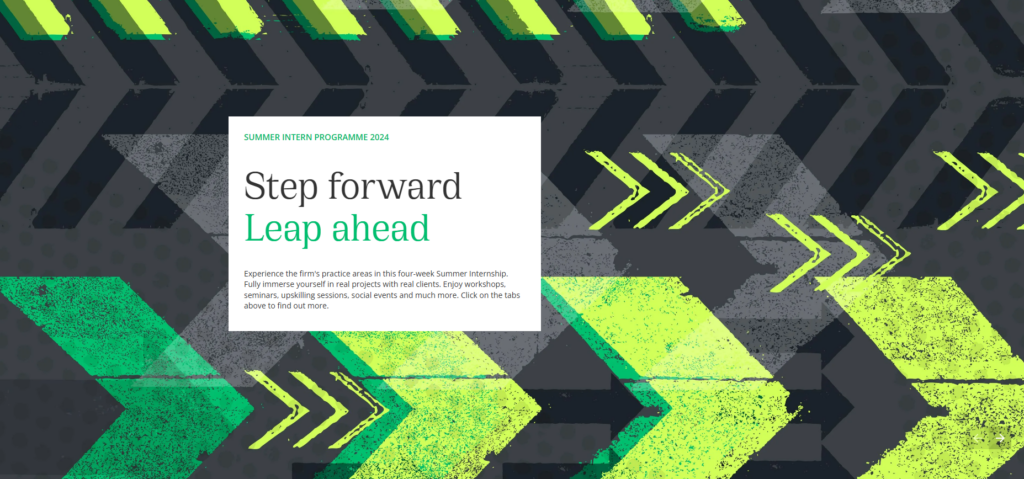 SUMMER INTERN PROGRAMME 2024

Step forward
Leap ahead

Experience the firm's practice areas in this four-week Summer Internship. Fully immerse yourself in real projects with real clients. Enjoy workshops, seminars, upskilling sessions, social events and much more. Click on the tabs above to find out more.